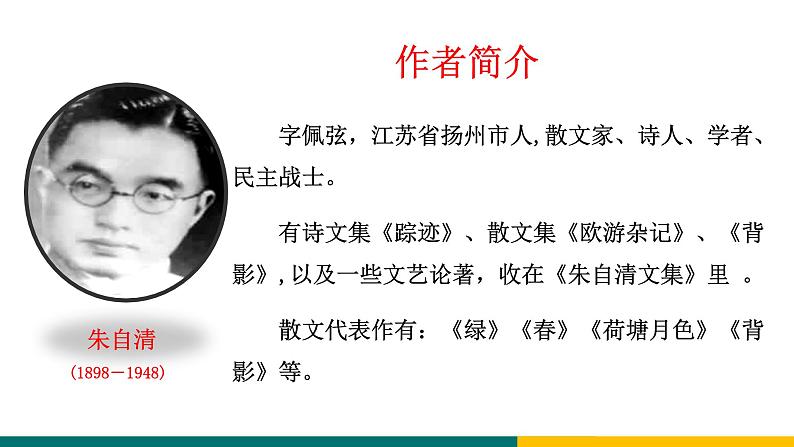 作者简介

字佩弦，江苏省扬州市人，散文家、诗人、学者、民主战士。

有诗文集《踪迹》、散文集《欧游杂记》、《背影》，以及一些文艺论著，收在《朱自清文集》里 。

散文代表作有：《绿》《春》《荷塘月色》《背影》等。

朱自清
(1898－1948)